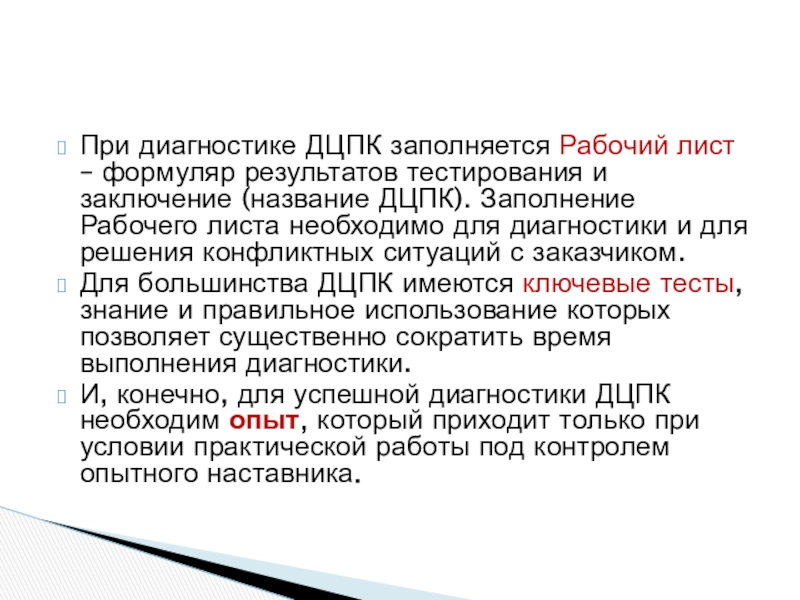 При диагностике ДЦПК заполняется Рабочий лист – формуляр результатов тестирования и заключение (название ДЦПК). Заполнение Рабочего листа необходимо для диагностики и для решения конфликтных ситуаций с заказчиком.

Для большинства ДЦПК имеются ключевые тесты, знание и правильное использование которых позволяет существенно сократить время выполнения диагностики.

И, конечно, для успешной диагностики ДЦПК необходим опыт, который приходит только при условии практической работы под контролем опытного наставника.